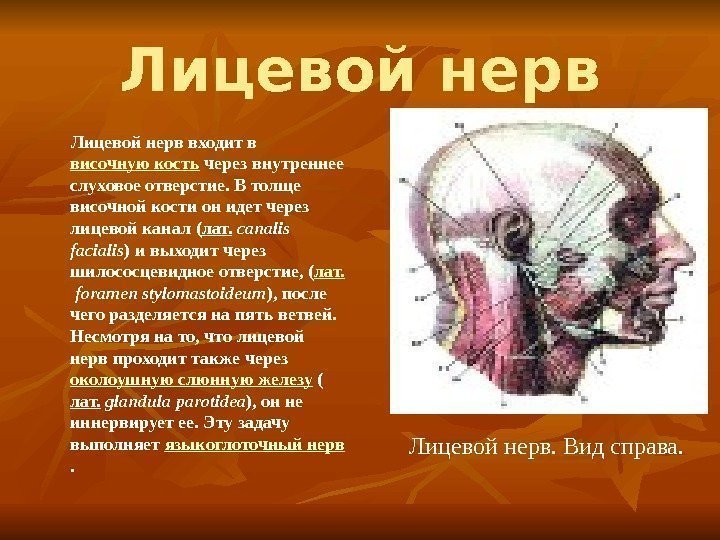 Лицевой нерв

Лицевой нерв входит в височную кость через внутреннее слуховое отверстие. В толще височной кости он идет через лицевой канал (лат. canalis facialis) и выходит через шилососцевидное отверстие, (лат. foramen stylomastoideum), после чего разделяется на пять ветвей. Несмотря на то, что лицевой нерв проходит также через околоушную слюнную железу ( лат. glandula parotidea), он не иннервирует ее. Эту задачу выполняет языкоглоточный нерв .

Лицевой нерв. Вид справа.